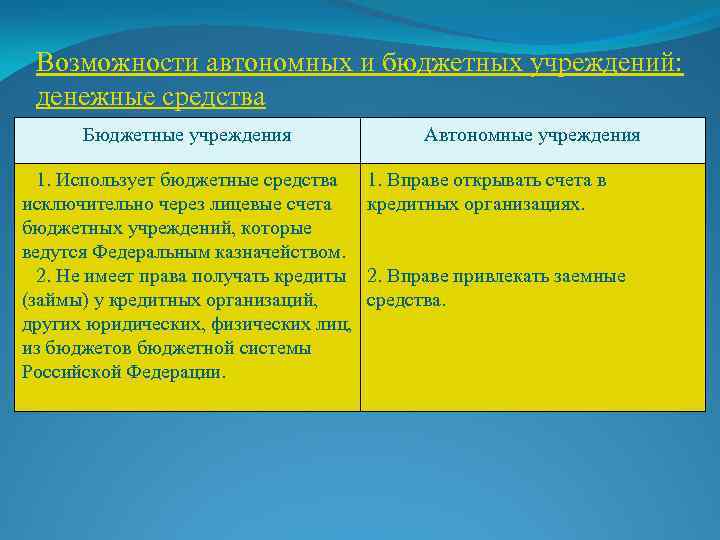 Возможности автономных и бюджетных учреждений: денежные средства

| Бюджетные учреждения | Автономные учреждения |
|---|---|
| 1. Использует бюджетные средства исключительно через лицевые счета бюджетных учреждений, которые ведутся Федеральным казначейством. 2. Не имеет права получать кредиты (займы) у кредитных организаций, других юридических, физических лиц, из бюджетов бюджетной системы Российской Федерации. | 1. Вправе открывать счета в кредитных организациях. 2. Вправе привлекать заемные средства. |